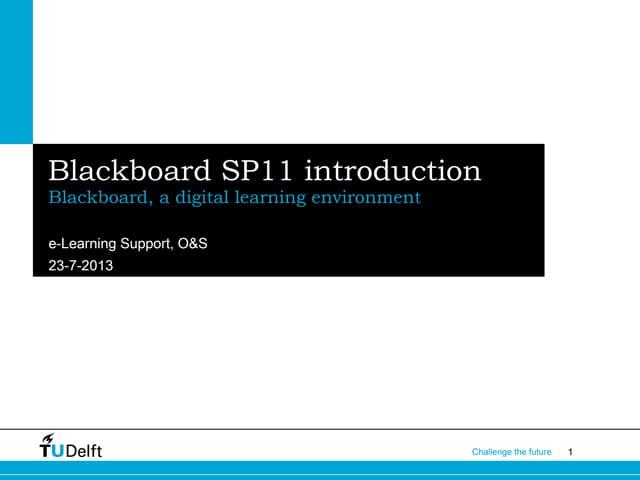 Blackboard SP11 introduction
Blackboard, a digital learning environment

e-Learning Support, O&S
23-7-2013

TUDelft

Challenge the future 1